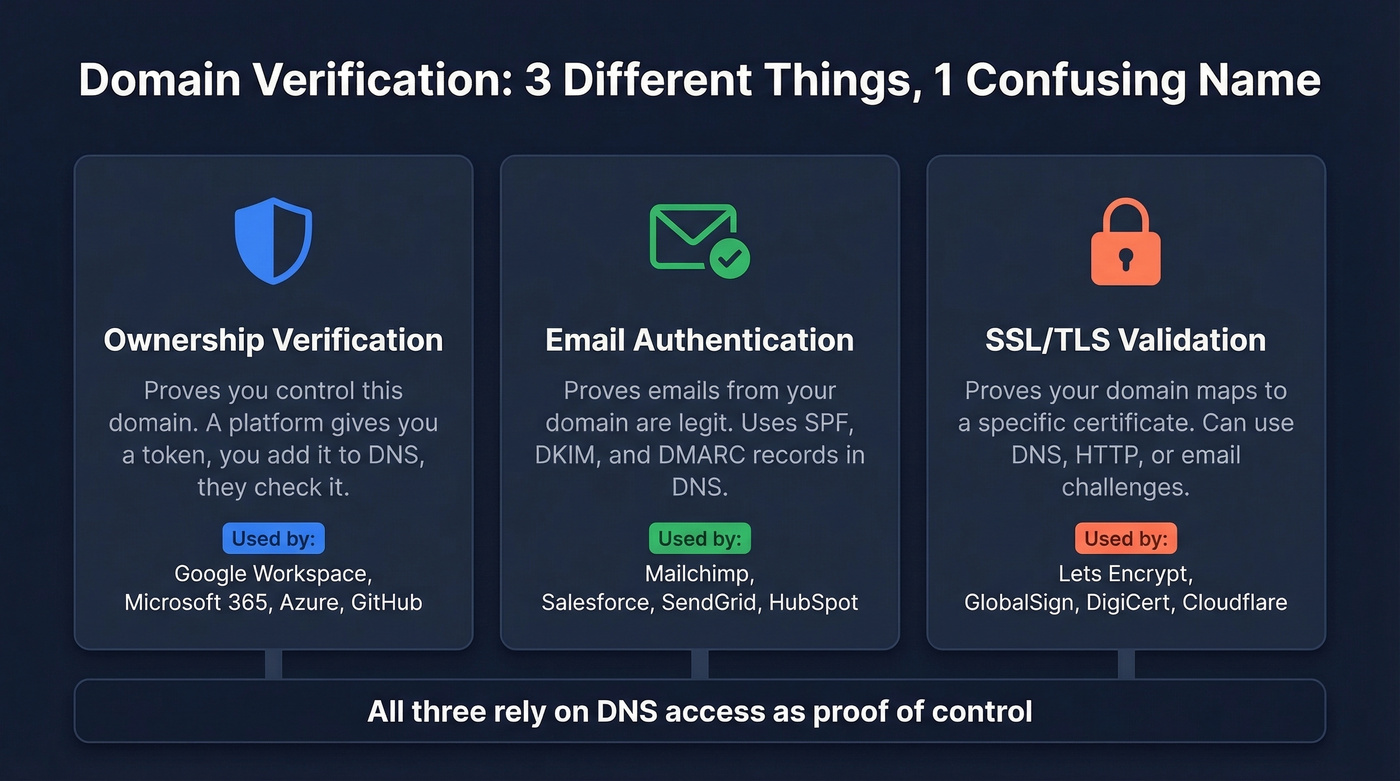 Domain Verification: 3 Different Things, 1 Confusing Name

Ownership Verification

Proves you control this domain. A platform gives you a token, you add it to DNS, they check it.

Used by:

Google Workspace, Microsoft 365, Azure, GitHub

Email Authentication

Proves emails from your domain are legit. Uses SPF, DKIM, and DMARC records in DNS.

Used by:

Mailchimp, Salesforce, SendGrid, HubSpot

SSL/TLS Validation

Proves your domain maps to a specific certificate. Can use DNS, HTTP, or email challenges.

Used by:

Lets Encrypt, GlobalSign, DigiCert, Cloudflare

All three rely on DNS access as proof of control